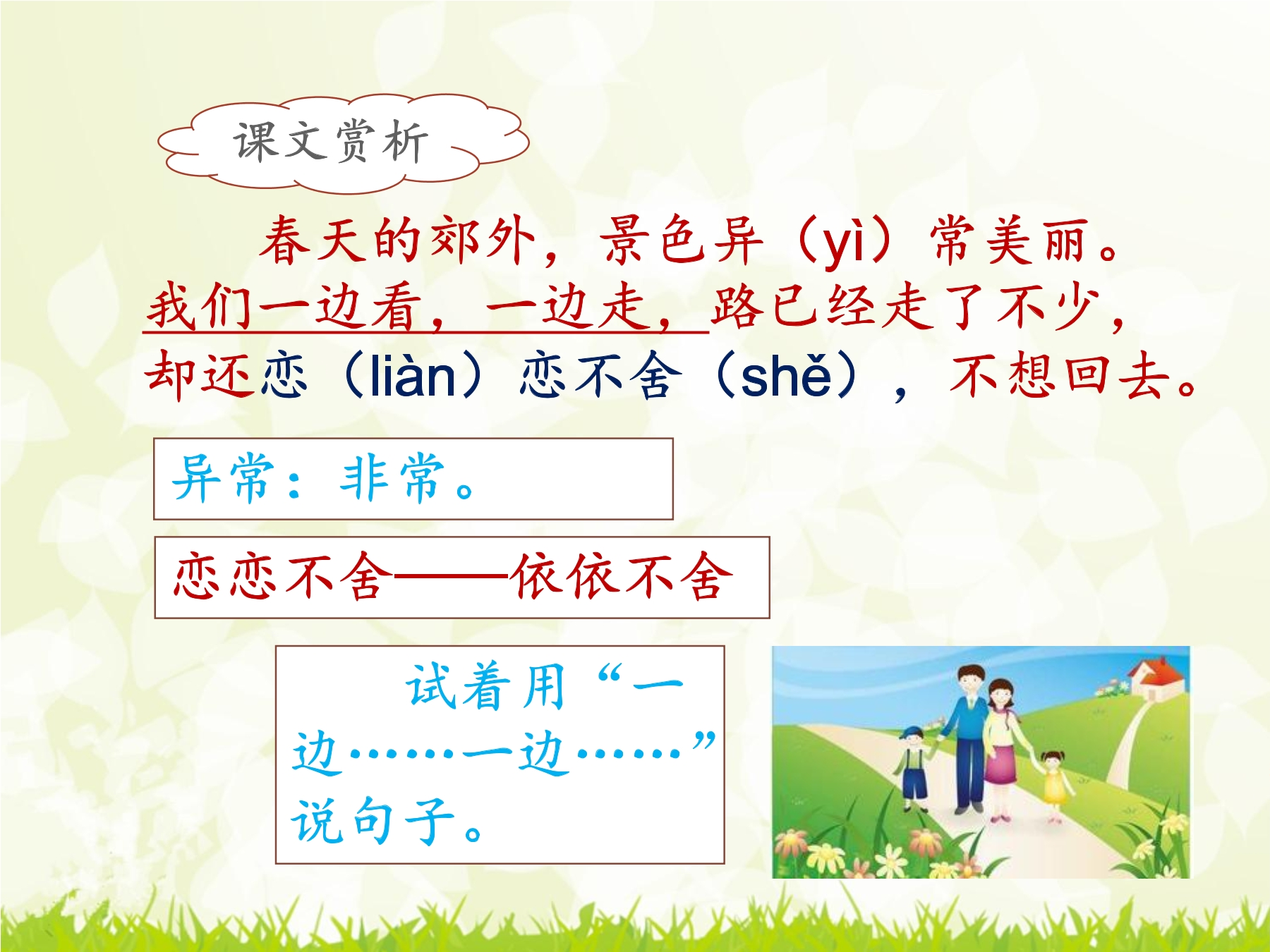 课文赏析

春天的郊外，景色异（yì）常美丽。我们一边看，一边走，路已经走了不少，却还恋（liàn）恋不舍（shě），不想回去。

异常：非常。

恋恋不舍——依依不舍

试着用“一边……一边……”说句子。